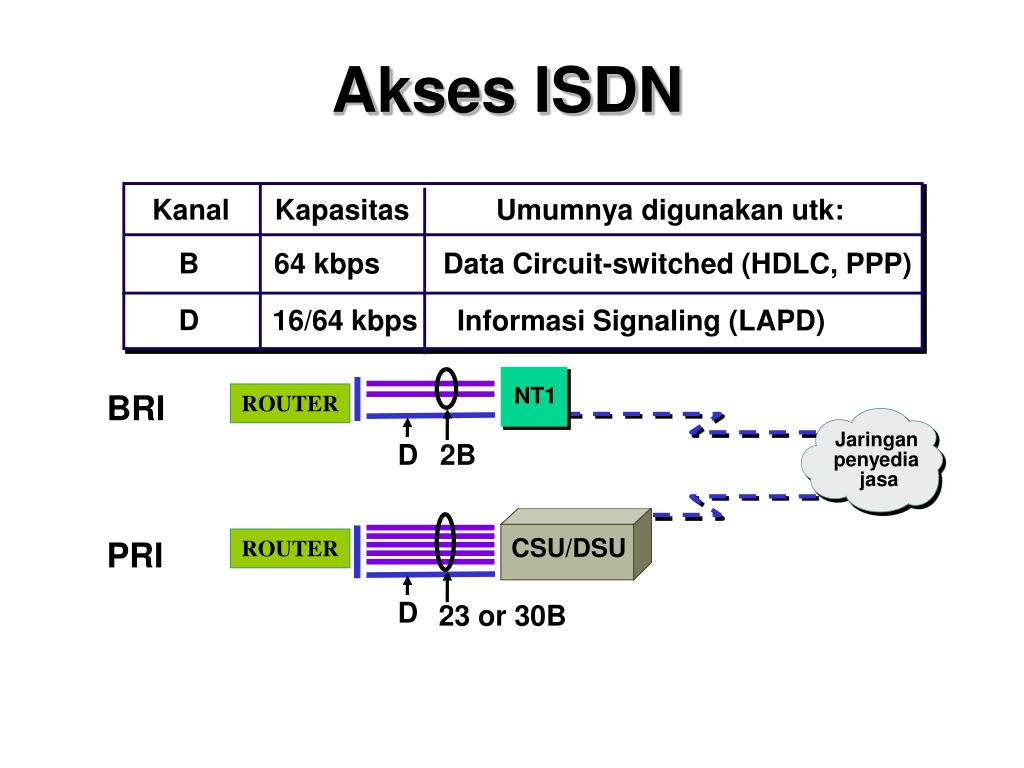 Akses ISDN

| Kanal | Kapasitas | Umumnya digunakan utk: |
|---|---|---|
| B | 64 kbps | Data Circuit-switched (HDLC, PPP) |
| D | 16/64 kbps | Informasi Signaling (LAPD) |

BRI
ROUTER
NT1
D 2B
Jaringan penyedia jasa

PRI
ROUTER
CSU/DSU
D
23 or 30B